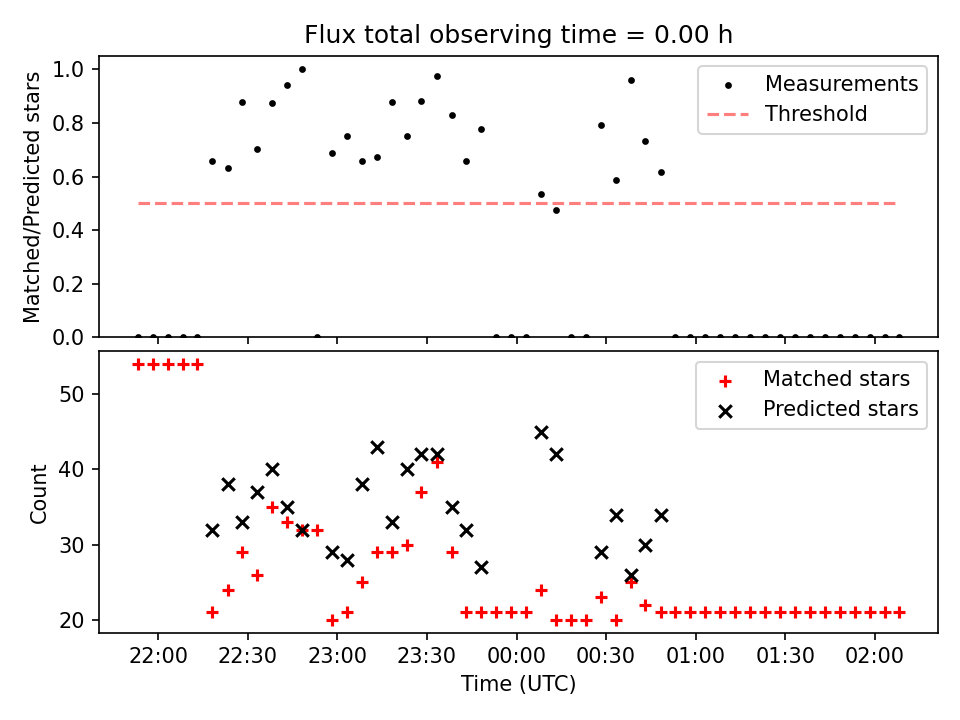 Flux total observing time = 0.00 h

Matched/Predicted stars

1.0
0.8
0.6
0.4
0.2
0.0

Measurements
Threshold

Count

50
40
30
20

Matched stars
Predicted stars

22:00
22:30
23:00
23:30
00:00
00:30
01:00
01:30
02:00

Time (UTC)